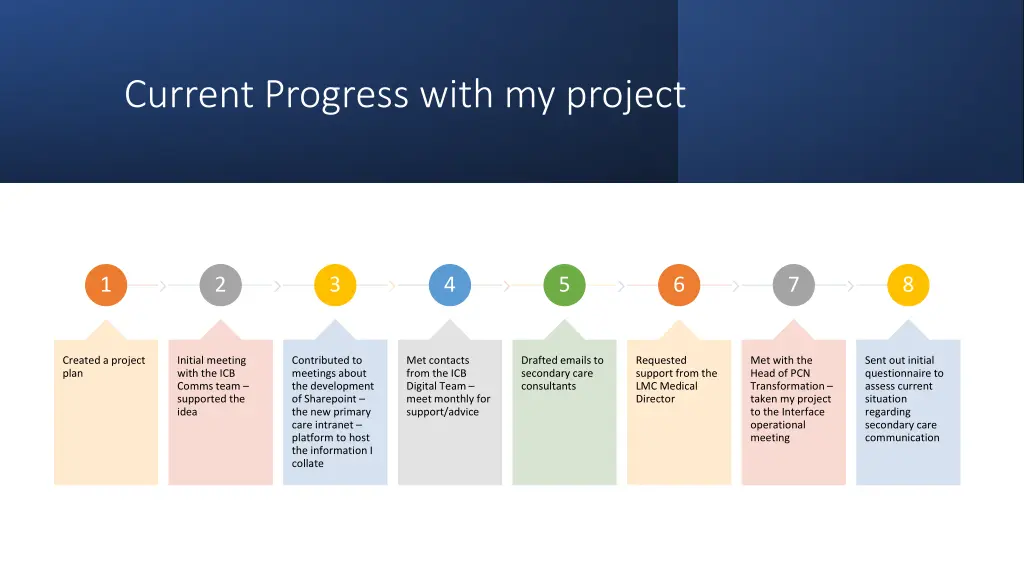 Current Progress with my project

1

Created a project plan

2

Initial meeting with the ICB Comms team – supported the idea

3

Contributed to meetings about the development of Sharepoint – the new primary care intranet – platform to host the information I collate

4

Met contacts from the ICB Digital Team – meet monthly for support/advice

5

Drafted emails to secondary care consultants

6

Requested support from the LMC Medical Director

7

Met with the Head of PCN Transformation – taken my project to the Interface operational meeting

8

Sent out initial questionnaire to assess current situation regarding secondary care communication